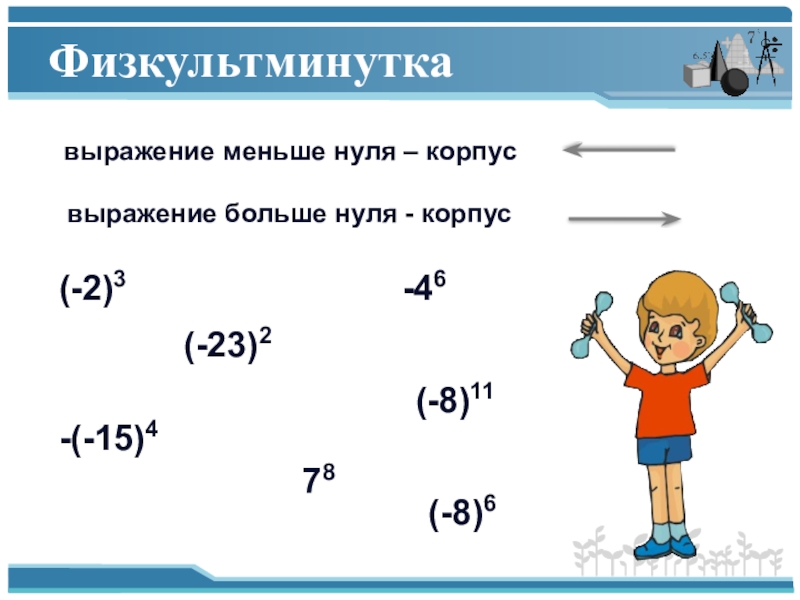 Физкультминутка

выражение меньше нуля – корпус

выражение больше нуля - корпус

$(-2)^3$

$-4^6$

$(-23)^2$

$(-8)^{11}$

$-(-15)^4$

$7^8$

$(-8)^6$